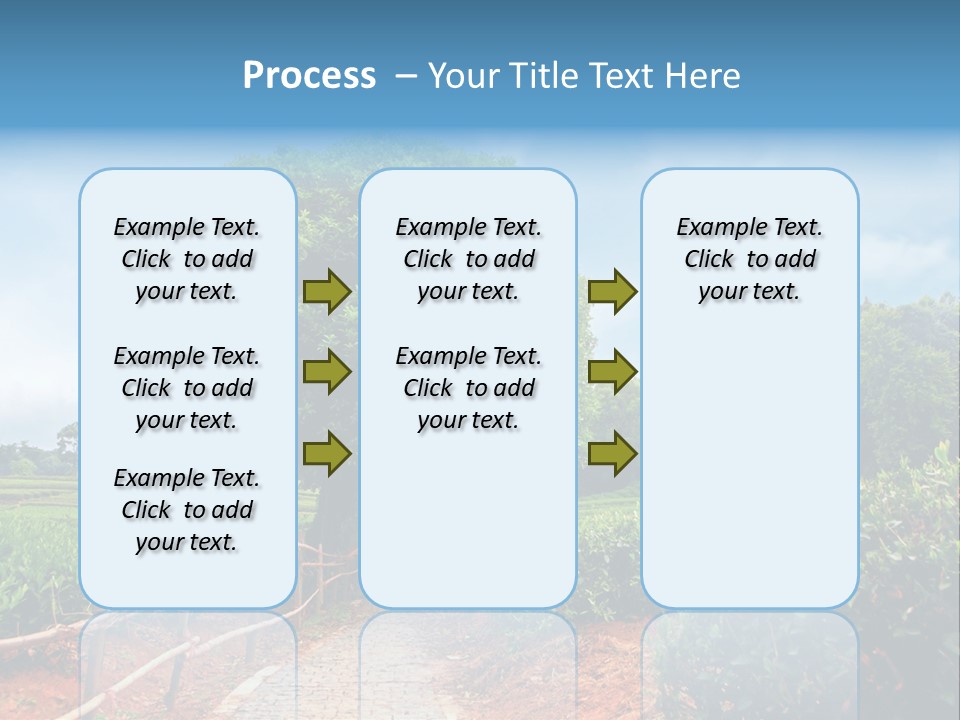 Process – Your Title Text Here

Example Text. Click to add your text.

Example Text. Click to add your text.

Example Text. Click to add your text.

Example Text. Click to add your text.

Example Text. Click to add your text.

Example Text. Click to add your text.